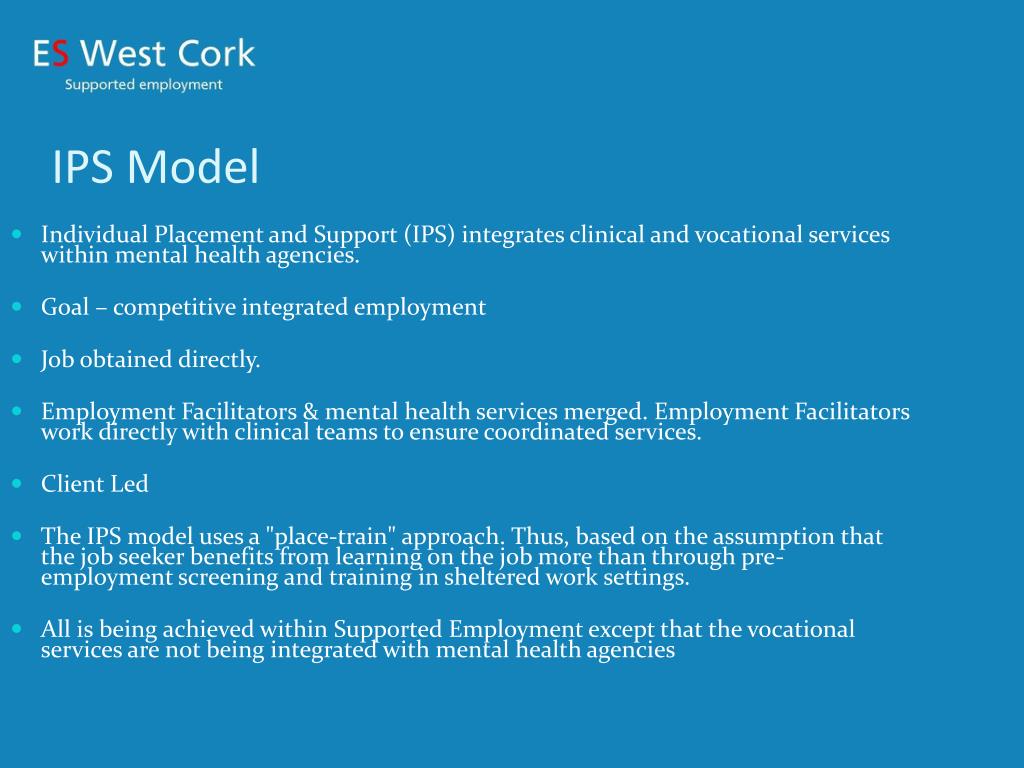 ES West Cork
Supported employment

IPS Model

Individual Placement and Support (IPS) integrates clinical and vocational services within mental health agencies.

Goal – competitive integrated employment

Job obtained directly.

Employment Facilitators & mental health services merged. Employment Facilitators work directly with clinical teams to ensure coordinated services.

Client Led

The IPS model uses a "place-train" approach. Thus, based on the assumption that the job seeker benefits from learning on the job more than through pre-employment screening and training in sheltered work settings.

All is being achieved within Supported Employment except that the vocational services are not being integrated with mental health agencies